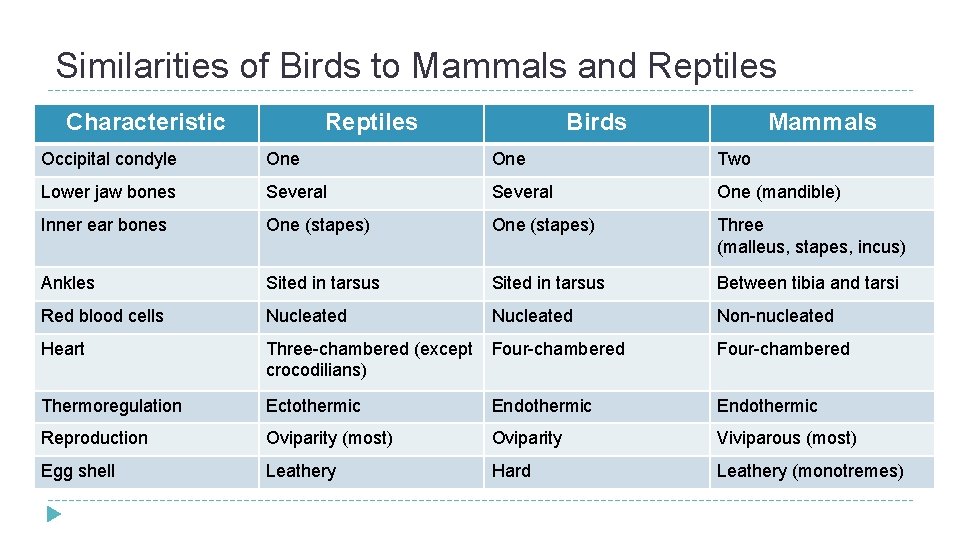 Similarities of Birds to Mammals and Reptiles

| Characteristic | Reptiles | Birds | Mammals |
|---|---|---|---|
| Occipital condyle | One | One | Two |
| Lower jaw bones | Several | Several | One (mandible) |
| Inner ear bones | One (stapes) | One (stapes) | Three (malleus, stapes, incus) |
| Ankles | Sited in tarsus | Sited in tarsus | Between tibia and tarsi |
| Red blood cells | Nucleated | Nucleated | Non-nucleated |
| Heart | Three-chambered (except crocodilians) | Four-chambered | Four-chambered |
| Thermoregulation | Ectothermic | Endothermic | Endothermic |
| Reproduction | Oviparity (most) | Oviparity | Viviparous (most) |
| Egg shell | Leathery | Hard | Leathery (monotremes) |